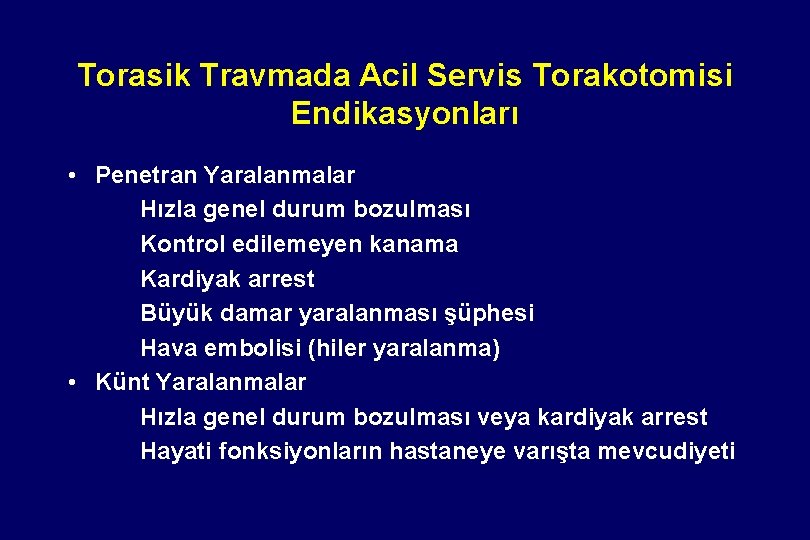 Torasik Travmada Acil Servis Torakotomisi Endikasyonları

• Penetran Yaralanmalar
Hızla genel durum bozulması
Kontrol edilemeyen kanama
Kardiyak arrest
Büyük damar yaralanması şüphesi
Hava embolisi (hiler yaralanma)
• Künt Yaralanmalar
Hızla genel durum bozulması veya kardiyak arrest
Hayati fonksiyonların hastaneye varışta mevcudiyeti